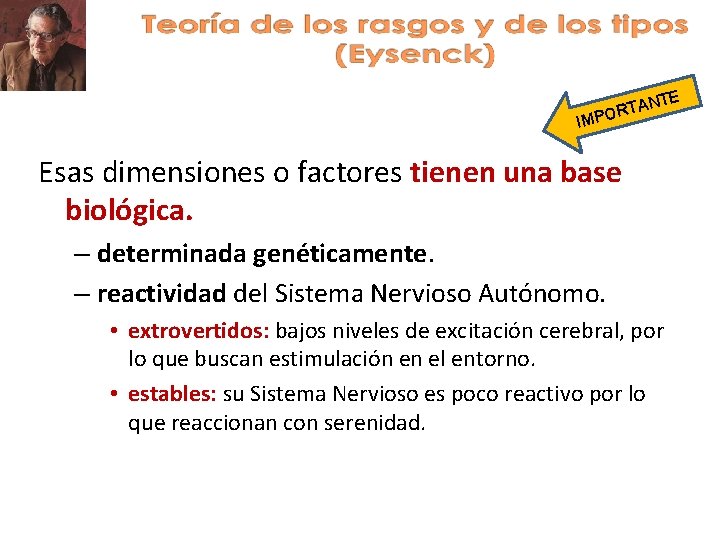 Teoría de los rasgos y de los tipos (Eysenck)

IMPORTANTE

Esas dimensiones o factores tienen una base biológica.

– determinada genéticamente.

– reactividad del Sistema Nervioso Autónomo.

• extrovertidos: bajos niveles de excitación cerebral, por lo que buscan estimulación en el entorno.

• estables: su Sistema Nervioso es poco reactivo por lo que reaccionan con serenidad.